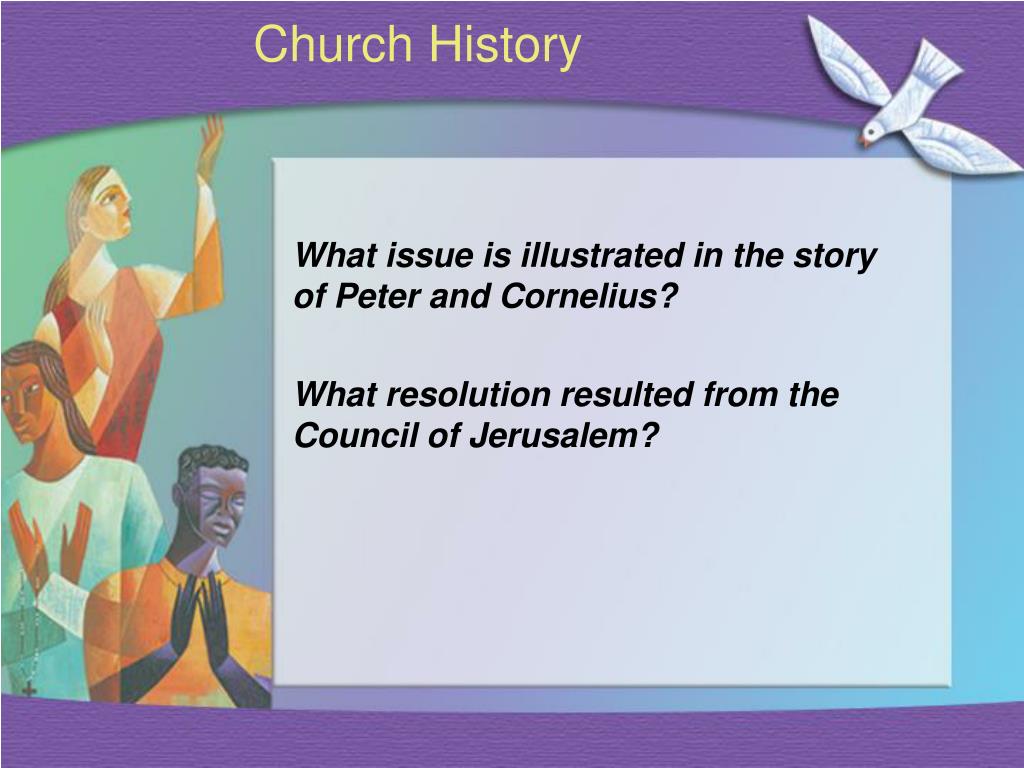 Church History

What issue is illustrated in the story of Peter and Cornelius?

What resolution resulted from the Council of Jerusalem?